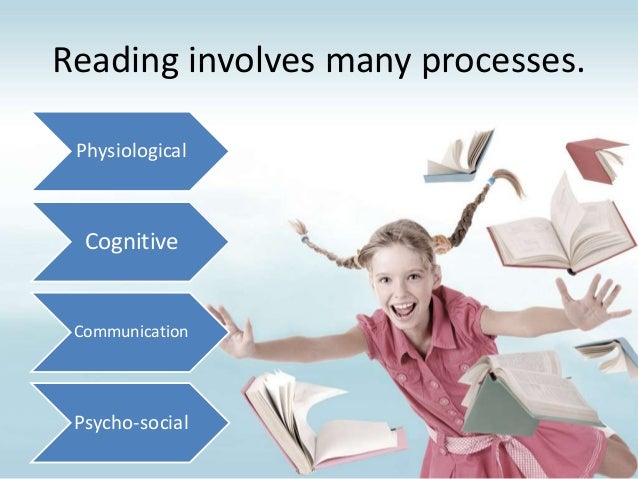 Reading involves many processes.

Physiological

Cognitive

Communication

Psycho-social